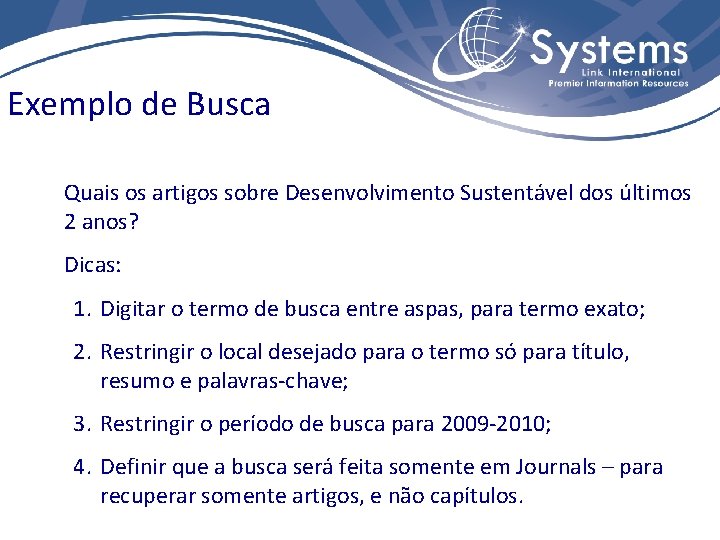 Systems
Link International
Premier Information Resources

Exemplo de Busca

Quais os artigos sobre Desenvolvimento Sustentável dos últimos 2 anos?

Dicas:

1. Digitar o termo de busca entre aspas, para termo exato;

2. Restringir o local desejado para o termo só para título, resumo e palavras-chave;

3. Restringir o período de busca para 2009-2010;

4. Definir que a busca será feita somente em Journals – para recuperar somente artigos, e não capítulos.